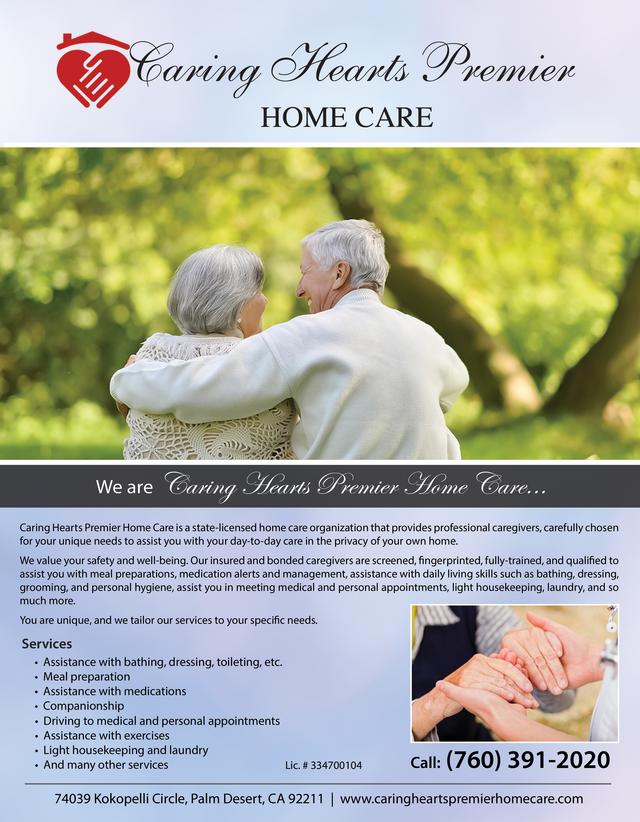 Caring Hearts Premier
HOME CARE

We are Caring Hearts Premier Home Care...

Caring Hearts Premier Home Care is a state-licensed home care organization that provides professional caregivers, carefully chosen for your unique needs to assist you with your day-to-day care in the privacy of your own home.

We value your safety and well-being. Our insured and bonded caregivers are screened, fingerprinted, fully-trained, and qualified to assist you with meal preparations, medication alerts and management, assistance with daily living skills such as bathing, dressing, grooming, and personal hygiene, assist you in meeting medical and personal appointments, light housekeeping, laundry, and so much more.

You are unique, and we tailor our services to your specific needs.

Services
• Assistance with bathing, dressing, toileting, etc.
• Meal preparation
• Assistance with medications
• Companionship
• Driving to medical and personal appointments
• Assistance with exercises
• Light housekeeping and laundry
• And many other services

Lic. # 334700104

Call: (760) 391-2020

74039 Kokopelli Circle, Palm Desert, CA 92211 | www.caringheartspremierhomecare.com